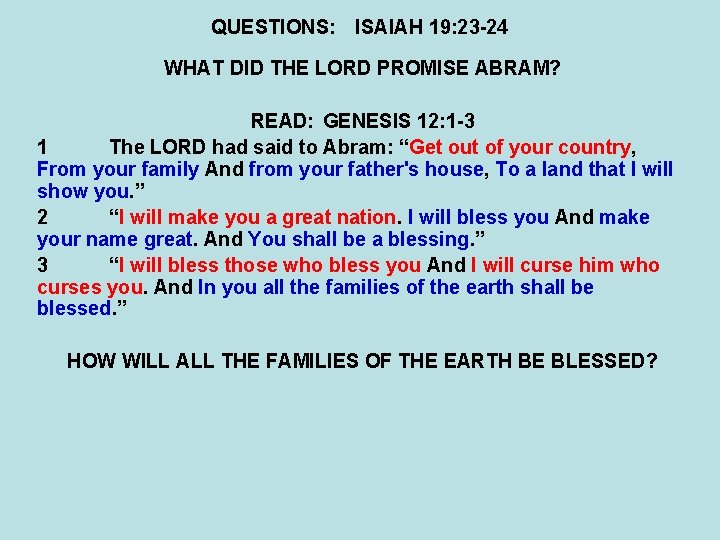 QUESTIONS: ISAIAH 19:23-24

WHAT DID THE LORD PROMISE ABRAM?

READ: GENESIS 12:1-3

1 The LORD had said to Abram: “Get out of your country, From your family And from your father's house, To a land that I will show you.”

2 “I will make you a great nation. I will bless you And make your name great. And You shall be a blessing.”

3 “I will bless those who bless you And I will curse him who curses you. And In you all the families of the earth shall be blessed.”

HOW WILL ALL THE FAMILIES OF THE EARTH BE BLESSED?